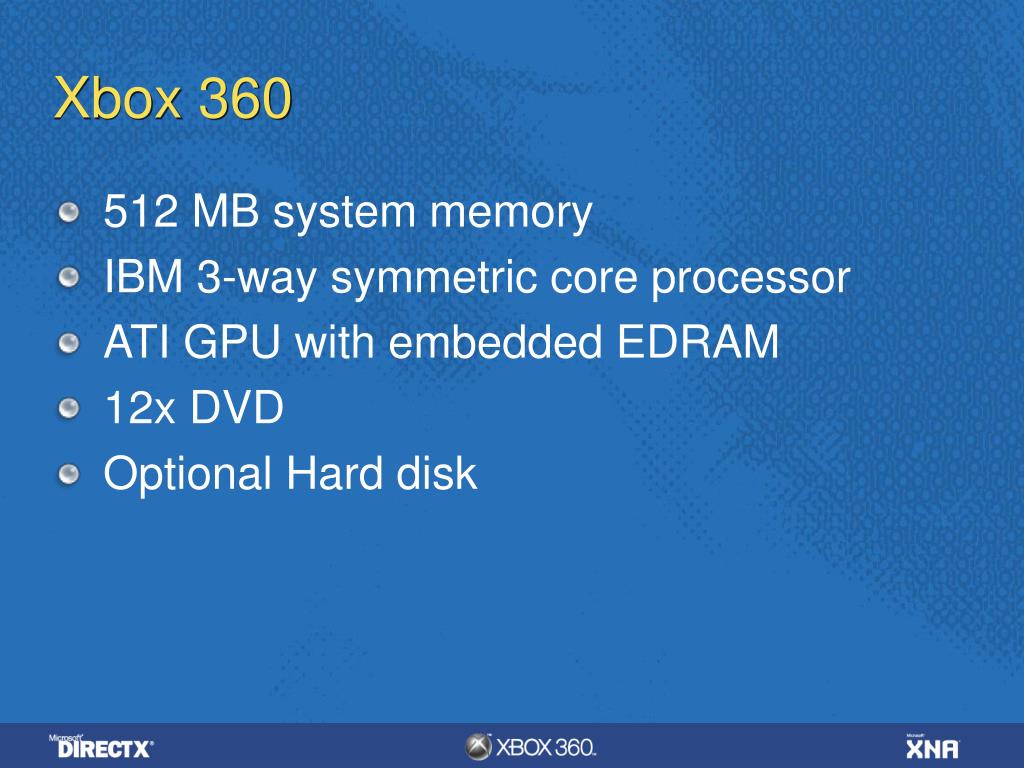 Xbox 360

512 MB system memory
IBM 3-way symmetric core processor
ATI GPU with embedded EDRAM
12x DVD
Optional Hard disk

Microsoft DIRECTX

XBOX 360.

Microsoft XNA